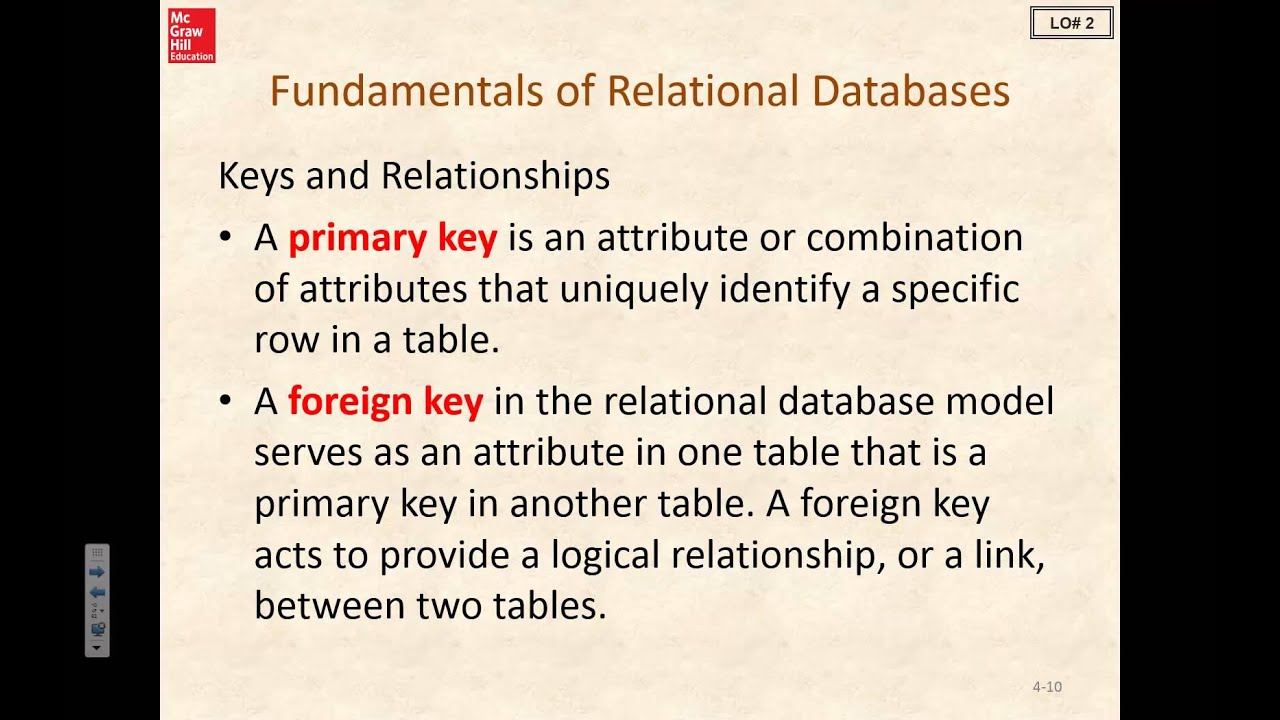 Mc Graw Hill Education

LO# 2

Fundamentals of Relational Databases

Keys and Relationships

• A primary key is an attribute or combination of attributes that uniquely identify a specific row in a table.

• A foreign key in the relational database model serves as an attribute in one table that is a primary key in another table. A foreign key acts to provide a logical relationship, or a link, between two tables.

4-10